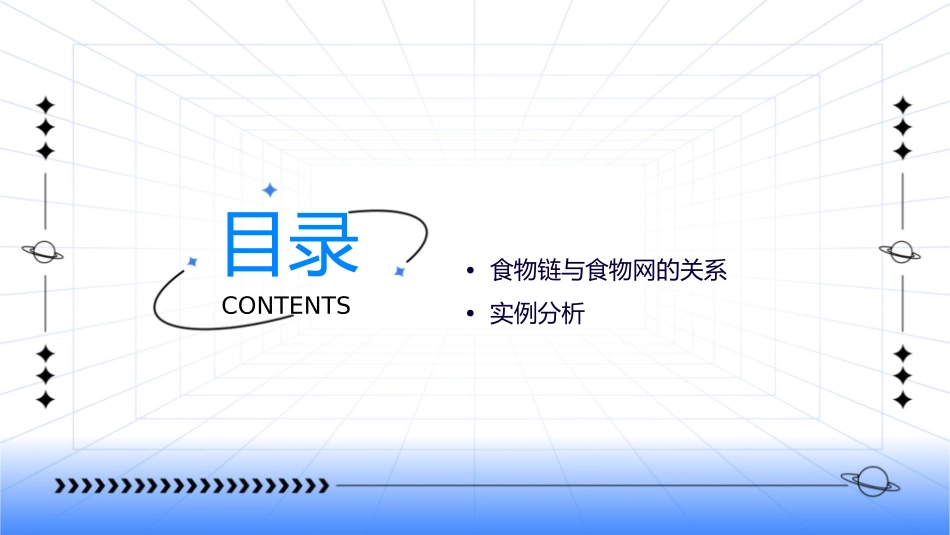 目录
CONTENTS

• 食物链与食物网的关系
• 实例分析